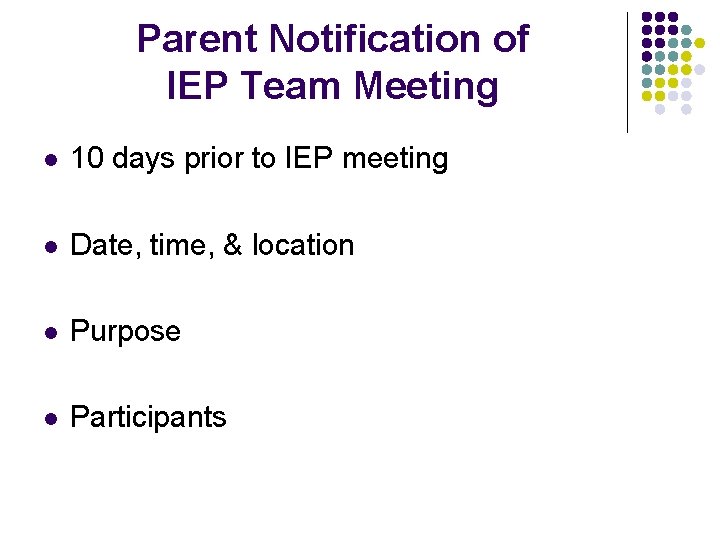 Parent Notification of IEP Team Meeting

- 10 days prior to IEP meeting
- Date, time, & location
- Purpose
- Participants